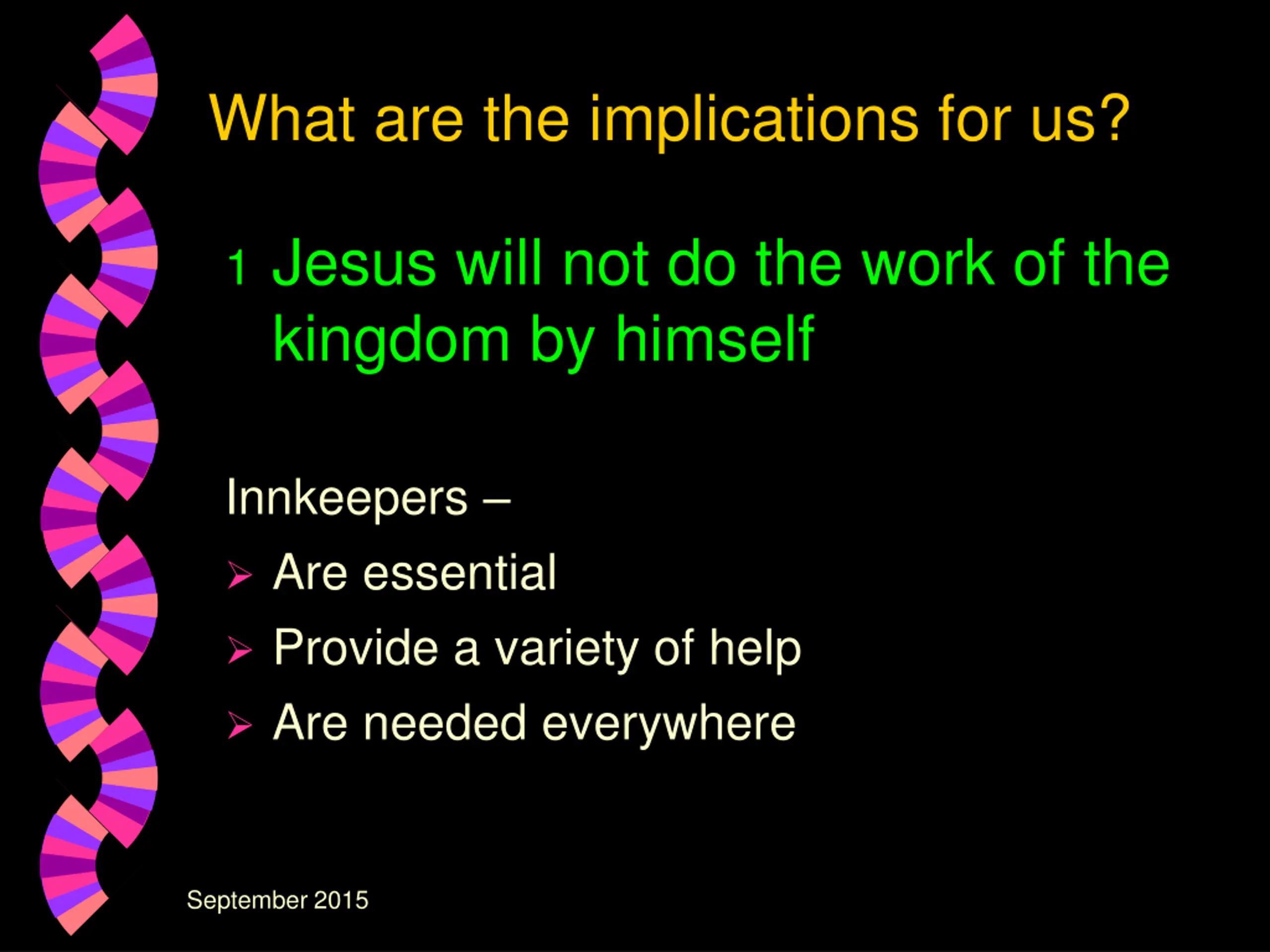 What are the implications for us?

1 Jesus will not do the work of the kingdom by himself

Innkeepers –

➢ Are essential

➢ Provide a variety of help

➢ Are needed everywhere

September 2015